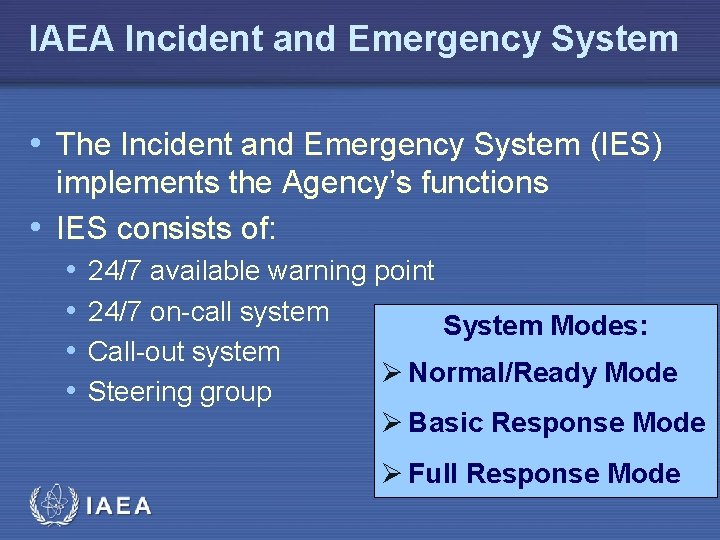 IAEA Incident and Emergency System

• The Incident and Emergency System (IES) implements the Agency's functions
• IES consists of:
  • 24/7 available warning point
  • 24/7 on-call system
  • Call-out system
  • Steering group

System Modes:
➢ Normal/Ready Mode
➢ Basic Response Mode
➢ Full Response Mode

IAEA